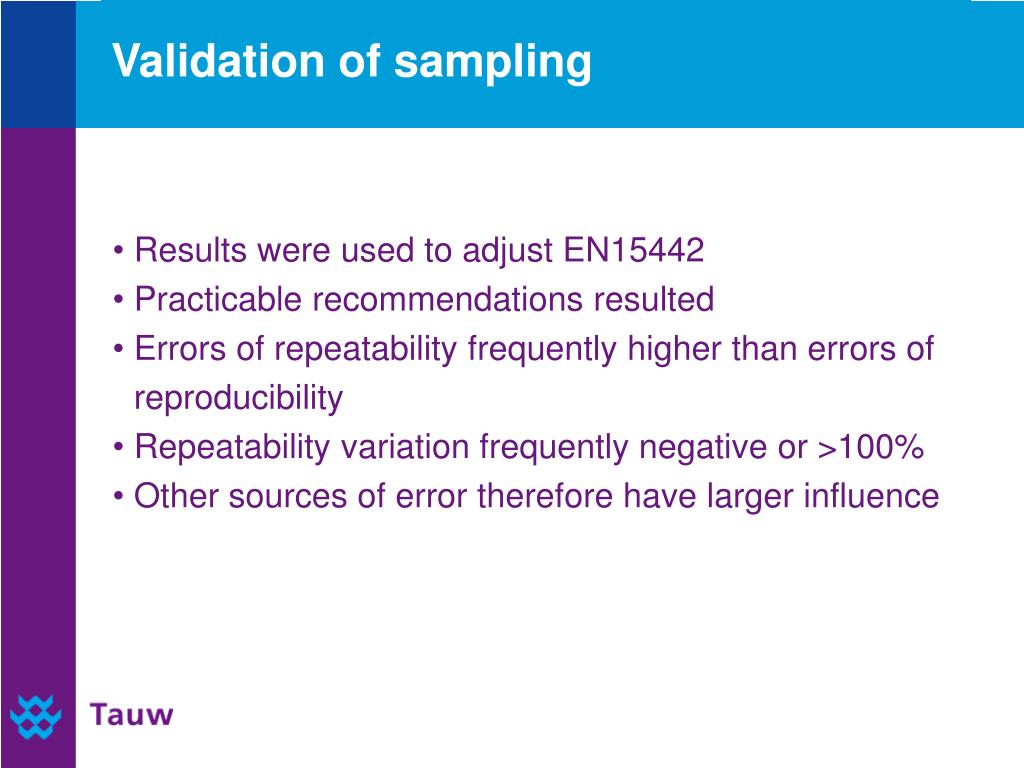 Validation of sampling

• Results were used to adjust EN15442
• Practicable recommendations resulted
• Errors of repeatability frequently higher than errors of reproducibility
• Repeatability variation frequently negative or >100%
• Other sources of error therefore have larger influence

Tauw